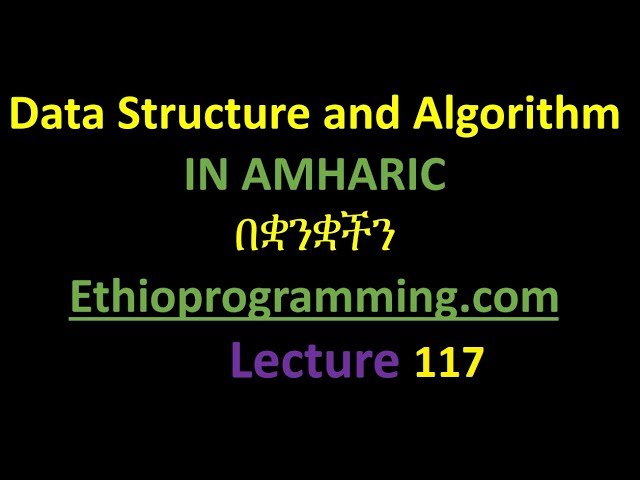 Data Structure and Algorithm
IN AMHARIC
በቋንቋችን
Ethioprogramming.com
Lecture 117